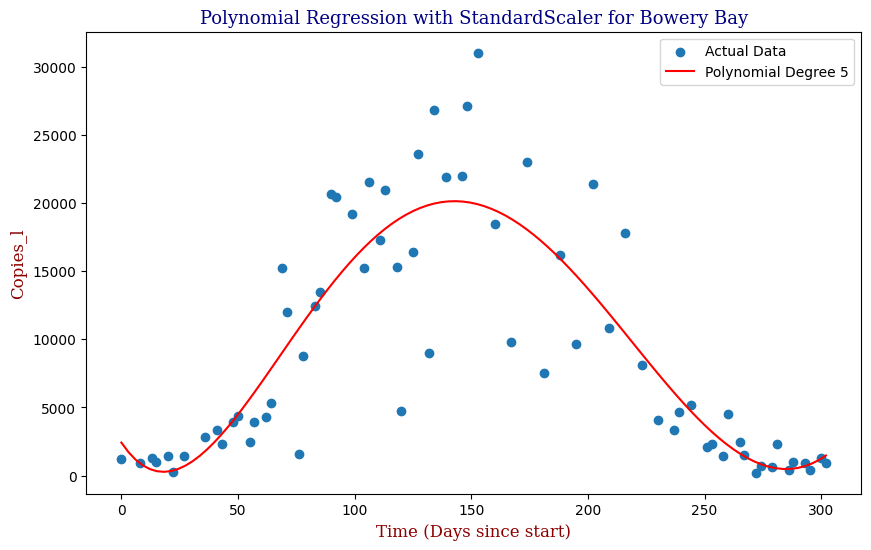 Polynomial Regression with StandardScaler for Bowery Bay

Actual Data
Polynomial Degree 5

Copies_l

30000
25000
20000
15000
10000
5000
0

0
50
100
150
200
250
300

Time (Days since start)